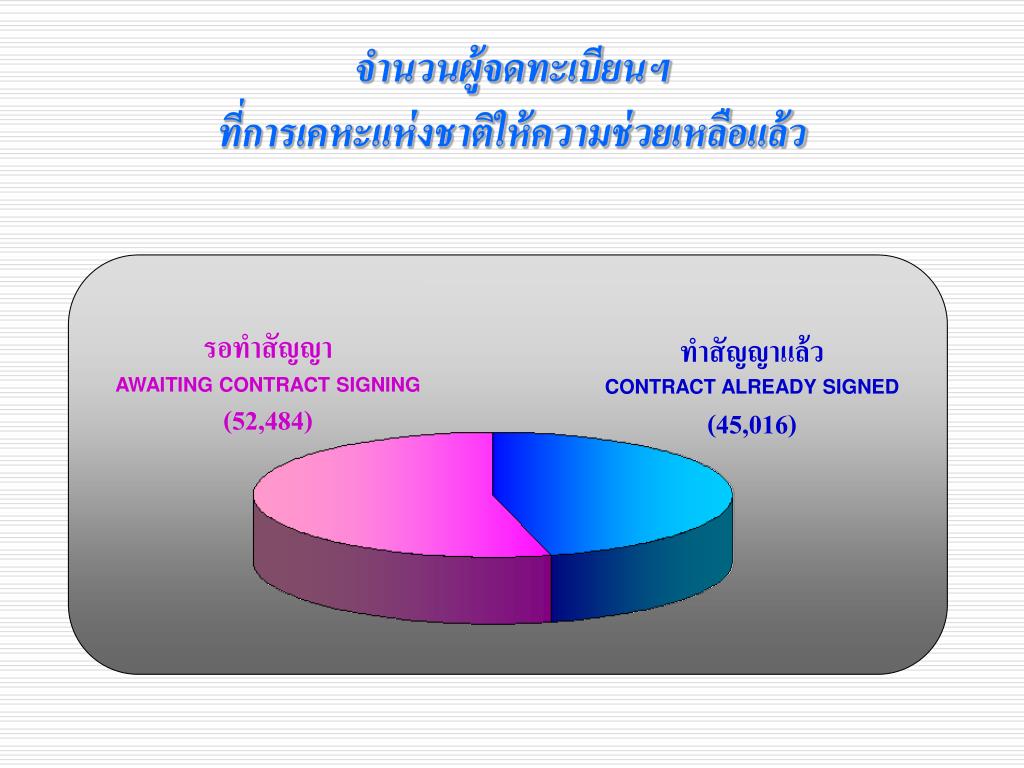 จำนวนผู้จดทะเบียนฯ
ที่การเคหะแห่งชาติให้ความช่วยเหลือแล้ว

รอทำสัญญา
AWAITING CONTRACT SIGNING
(52,484)

ทำสัญญาแล้ว
CONTRACT ALREADY SIGNED
(45,016)